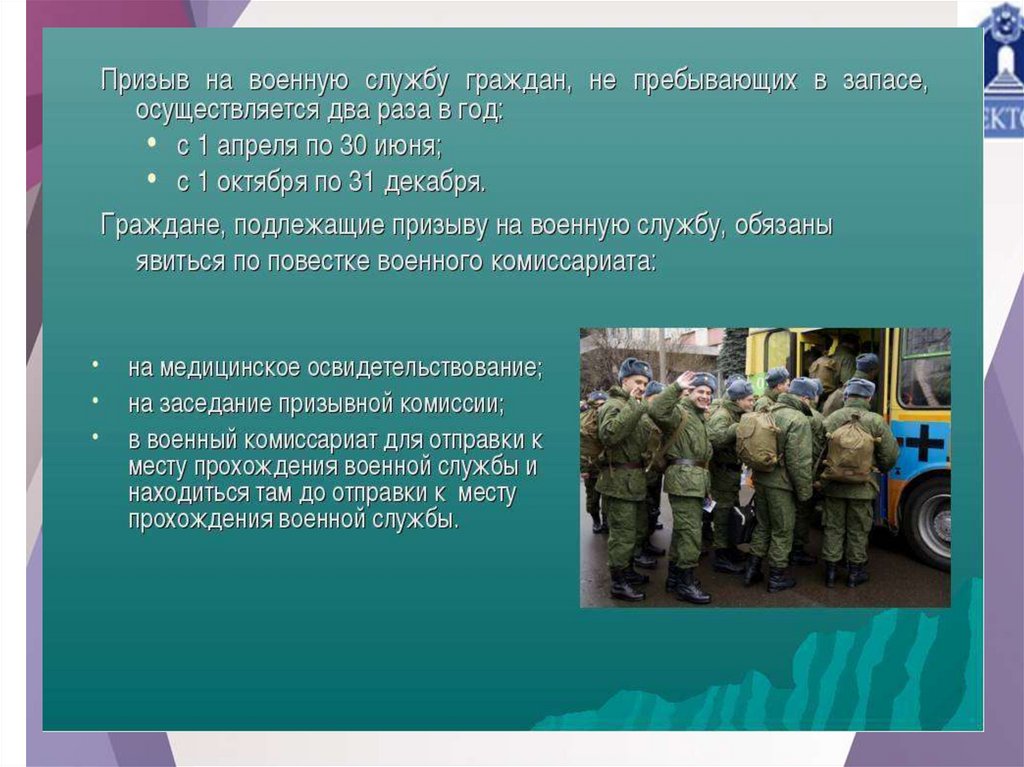 Призыв на военную службу граждан, не пребывающих в запасе, осуществляется два раза в год:

• с 1 апреля по 30 июня;
• с 1 октября по 31 декабря.

Граждане, подлежащие призыву на военную службу, обязаны явиться по повестке военного комиссариата:

• на медицинское освидетельствование;
• на заседание призывной комиссии;
• в военный комиссариат для отправки к месту прохождения военной службы и находиться там до отправки к месту прохождения военной службы.

ЕКТО